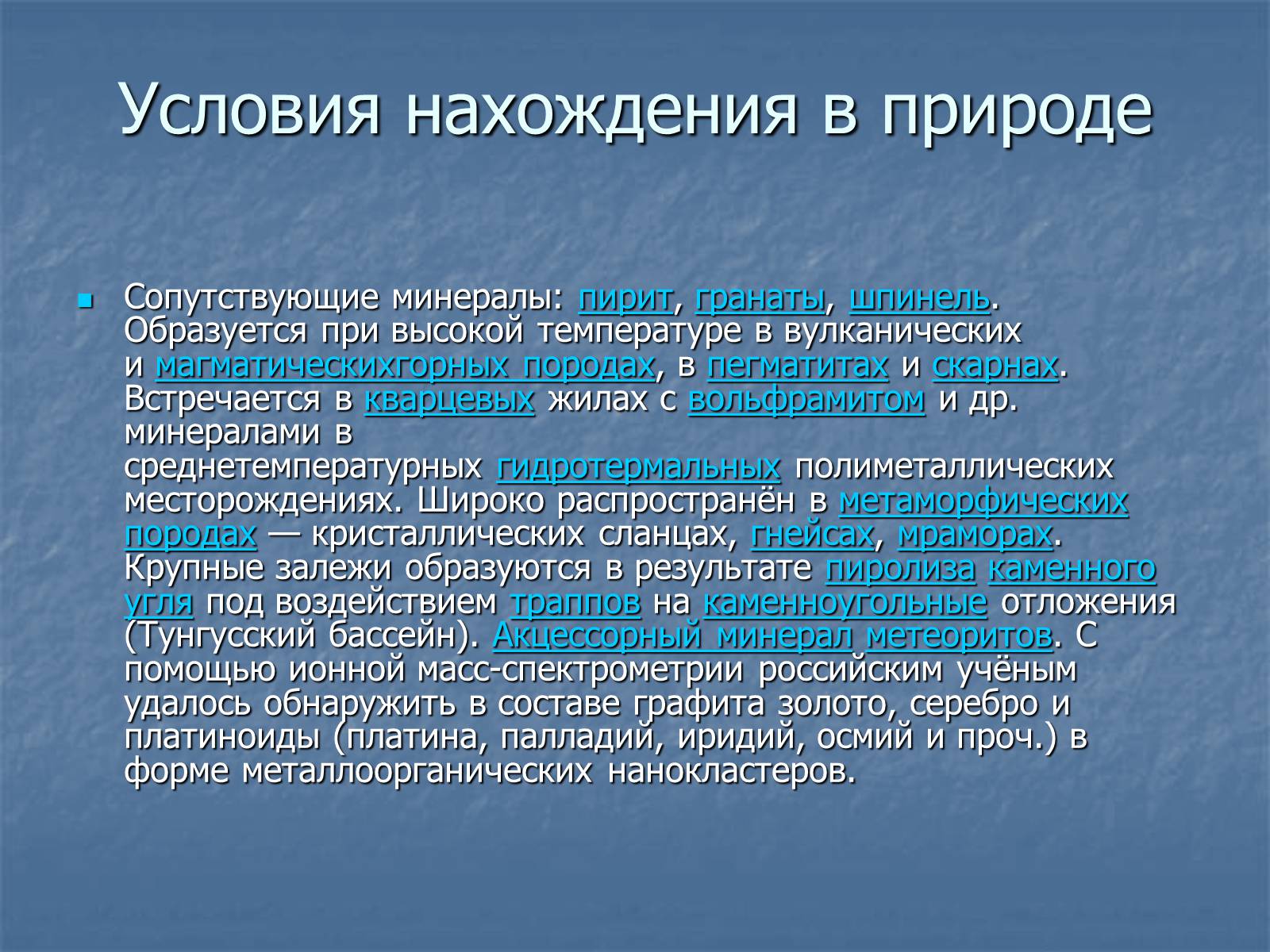 Условия нахождения в природе

Сопутствующие минералы: пирит, гранаты, шпинель. Образуется при высокой температуре в вулканических и магматическихгорных породах, в пегматитах и скарнах. Встречается в кварцевых жилах с вольфрамитом и др. минералами в среднетемпературных гидротермальных полиметаллических месторождениях. Широко распространён в метаморфических породах — кристаллических сланцах, гнейсах, мраморах. Крупные залежи образуются в результате пиролиза каменного угля под воздействием траппов на каменноугольные отложения (Тунгусский бассейн). Акцессорный минерал метеоритов. С помощью ионной масс-спектрометрии российским учёным удалось обнаружить в составе графита золото, серебро и платиноиды (платина, палладий, иридий, осмий и проч.) в форме металлоорганических нанокластеров.